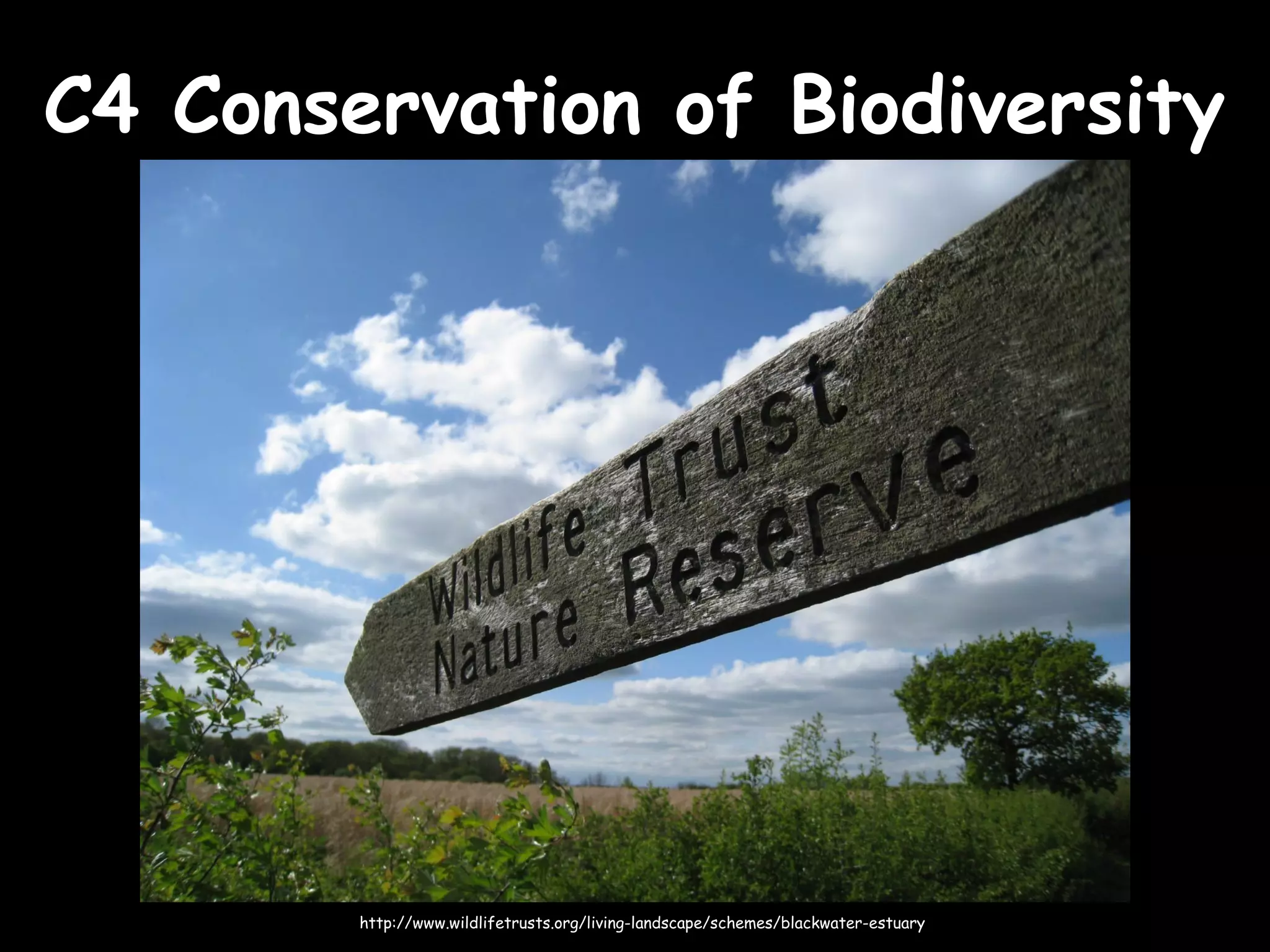 C4 Conservation of Biodiversity

Wildlife Trust
Nature Reserve

http://www.wildlifetrusts.org/living-landscape/schemes/blackwater-estuary